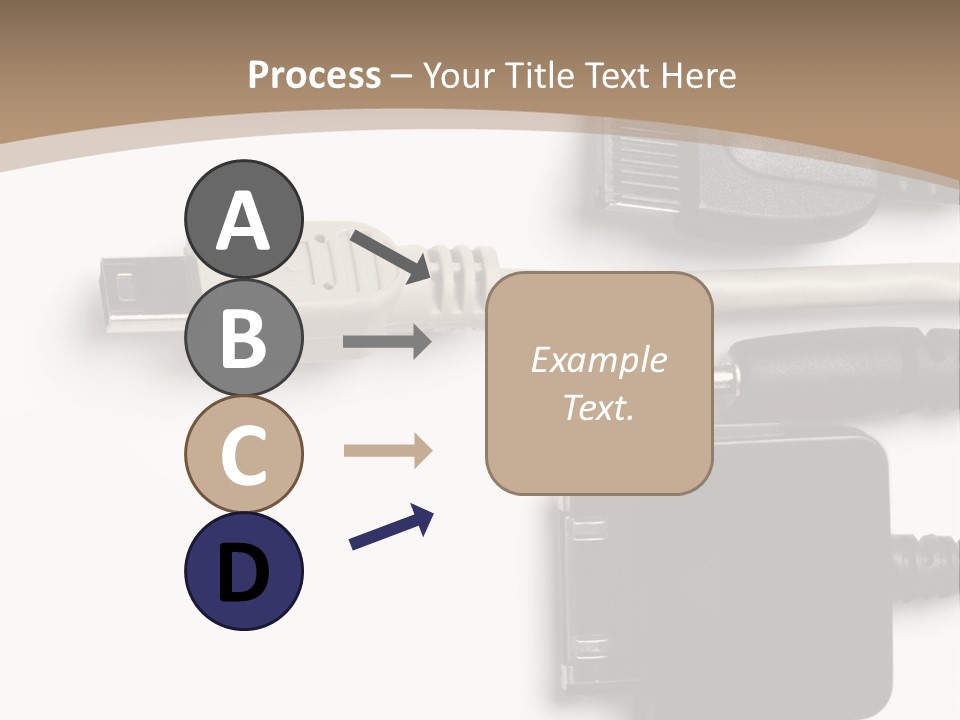 Process – Your Title Text Here

A

B

C

D

Example Text.